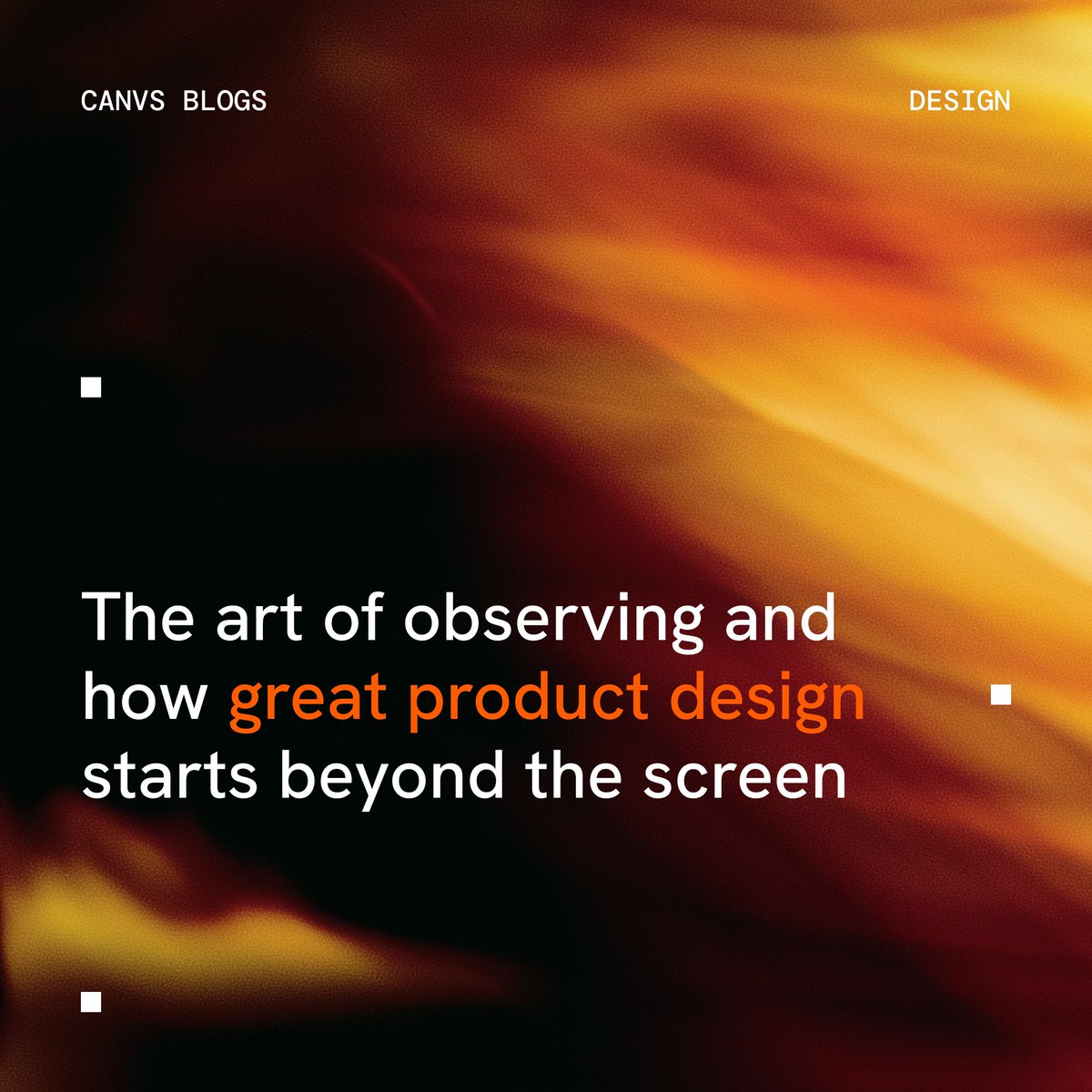 CANVS BLOGS

DESIGN

The art of observing and how great product design starts beyond the screen